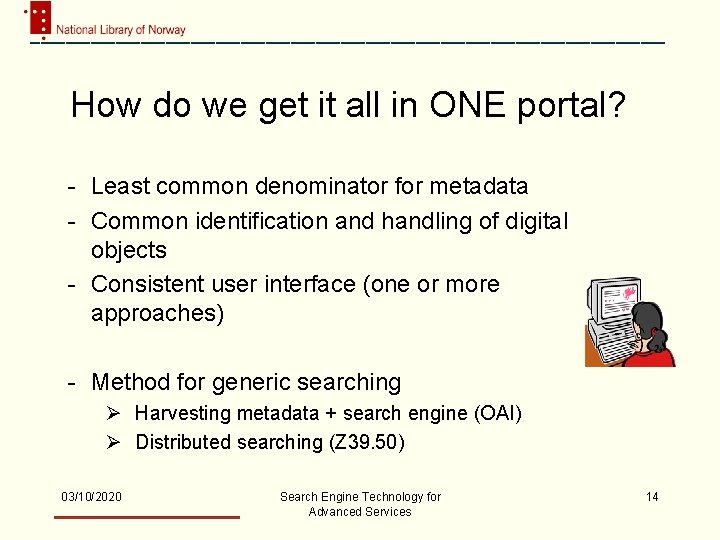 National Library of Norway

How do we get it all in ONE portal?

- Least common denominator for metadata
- Common identification and handling of digital objects
- Consistent user interface (one or more approaches)

- Method for generic searching
  ➢ Harvesting metadata + search engine (OAI)
  ➢ Distributed searching (Z39.50)

03/10/2020

Search Engine Technology for Advanced Services

14